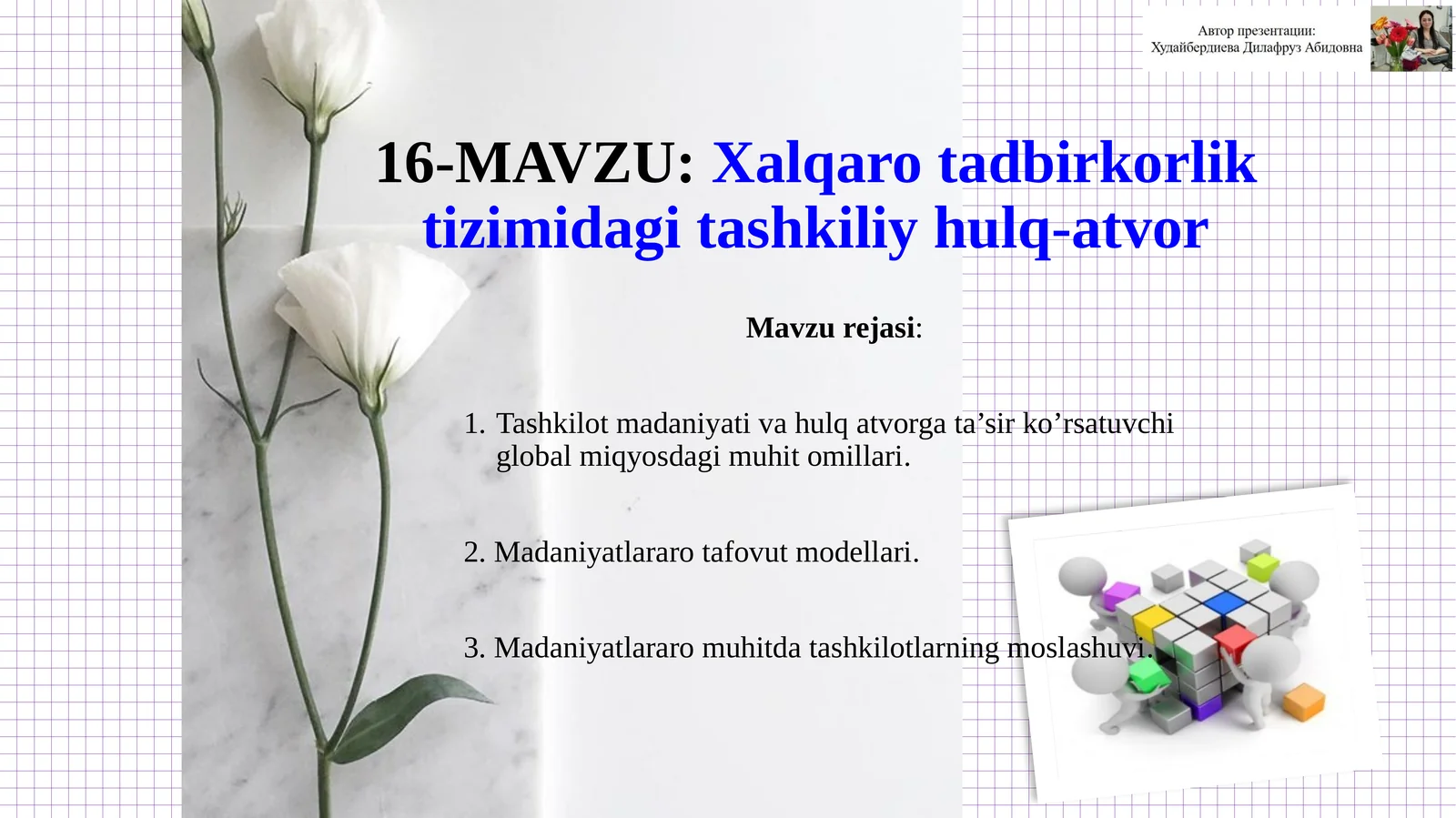 Автор презентации:
Худайбердиева Дилафруз Абидовна

16-MAVZU: Xalqaro tadbirkorlik tizimidagi tashkiliy hulq-atvor

Mavzu rejasi:

1. Tashkilot madaniyati va hulq atvorga ta’sir ko’rsatuvchi global miqyosdagi muhit omillari.

2. Madaniyatlararo tafovut modellari.

3. Madaniyatlararo muhitda tashkilotlarning moslashuvi.